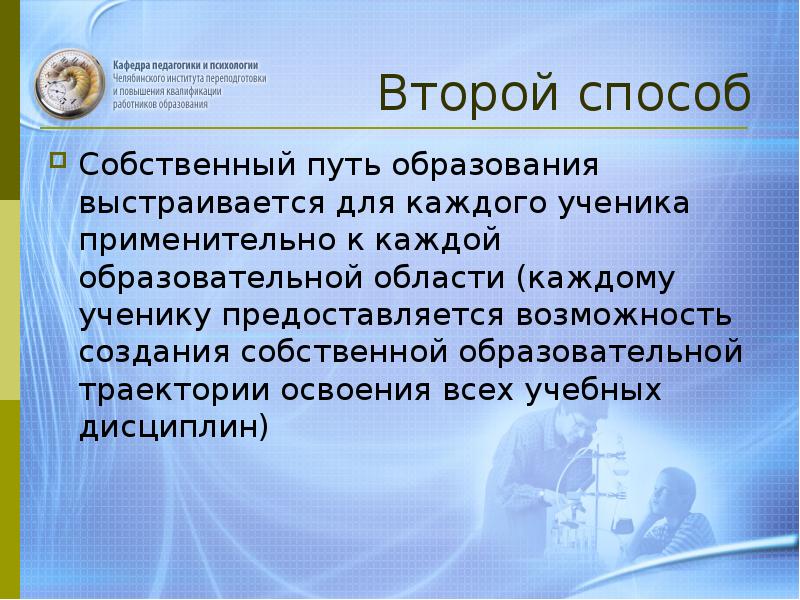 Кафедра педагогики и психологии
Челябинского института переподготовки и повышения квалификации работников образования

Второй способ

Собственный путь образования выстраивается для каждого ученика применительно к каждой образовательной области (каждому ученику предоставляется возможность создания собственной образовательной траектории освоения всех учебных дисциплин)